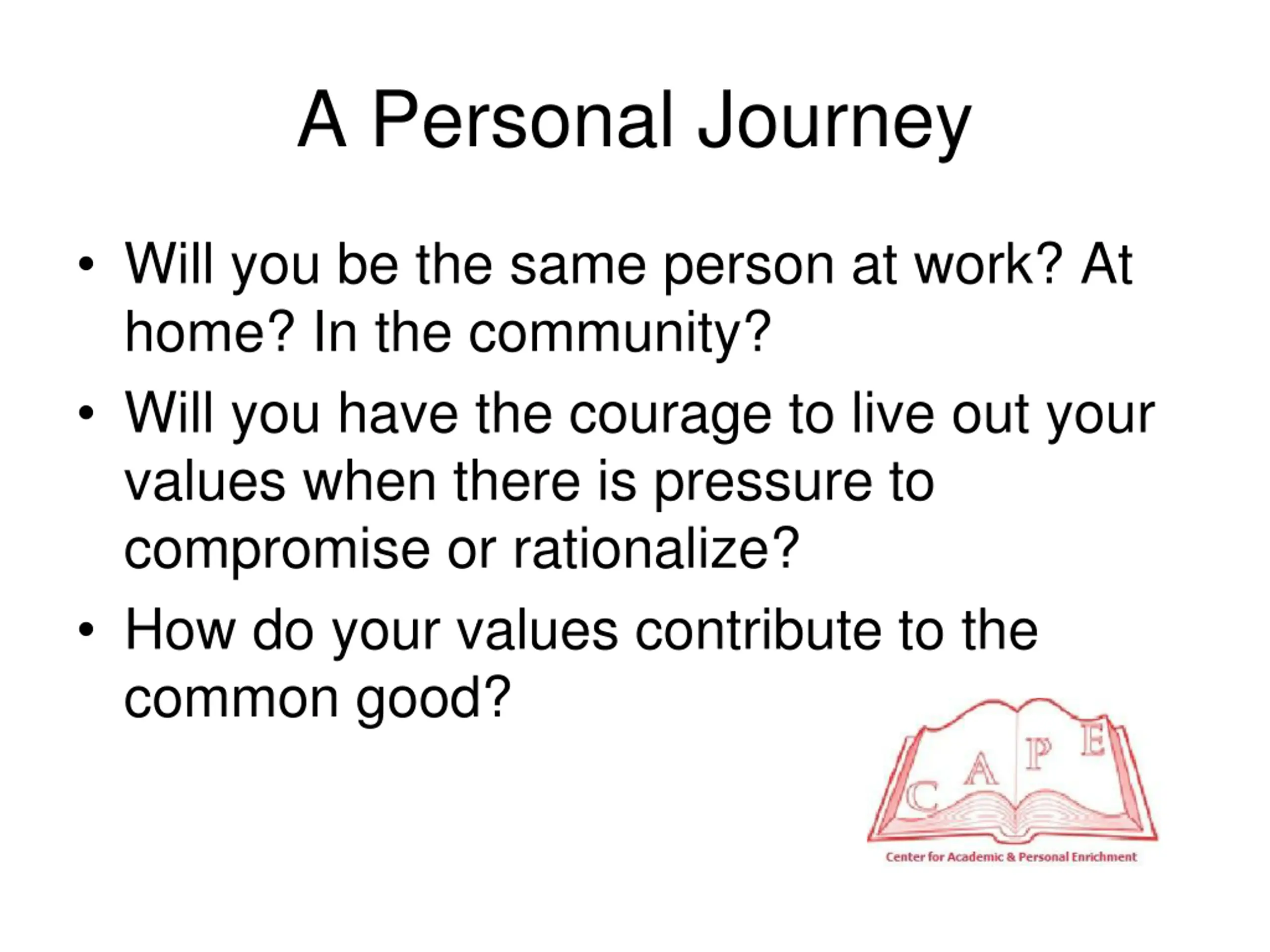 A Personal Journey

• Will you be the same person at work? At home? In the community?
• Will you have the courage to live out your values when there is pressure to compromise or rationalize?
• How do your values contribute to the common good?

C A P E
Center for Academic & Personal Enrichment